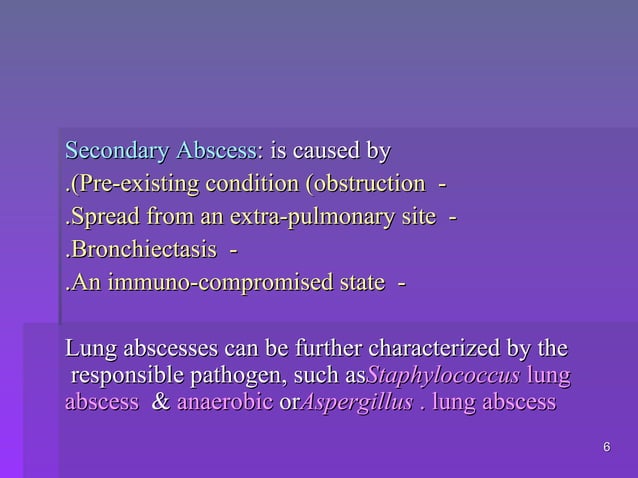 Secondary Abscess: is caused by
.(Pre-existing condition (obstruction -
.Spread from an extra-pulmonary site -
.Bronchiectasis -
.An immuno-compromised state -

Lung abscesses can be further characterized by the responsible pathogen, such asStaphylococcus lung abscess & anaerobic orAspergillus . lung abscess

6